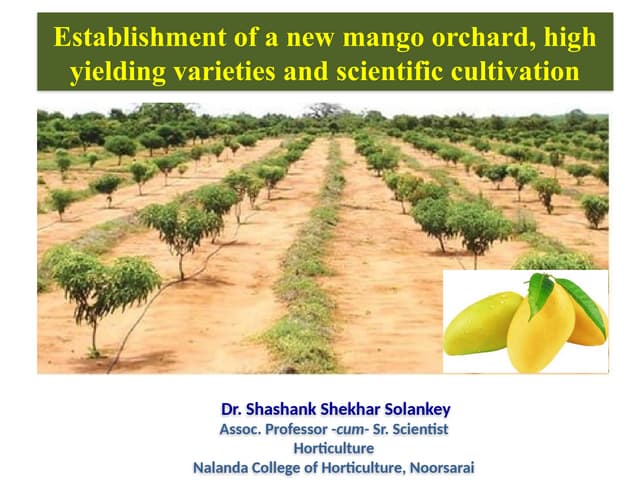 Establishment of a new mango orchard, high yielding varieties and scientific cultivation

Dr. Shashank Shekhar Solankey
Assoc. Professor -cum- Sr. Scientist
Horticulture
Nalanda College of Horticulture, Noorsarai